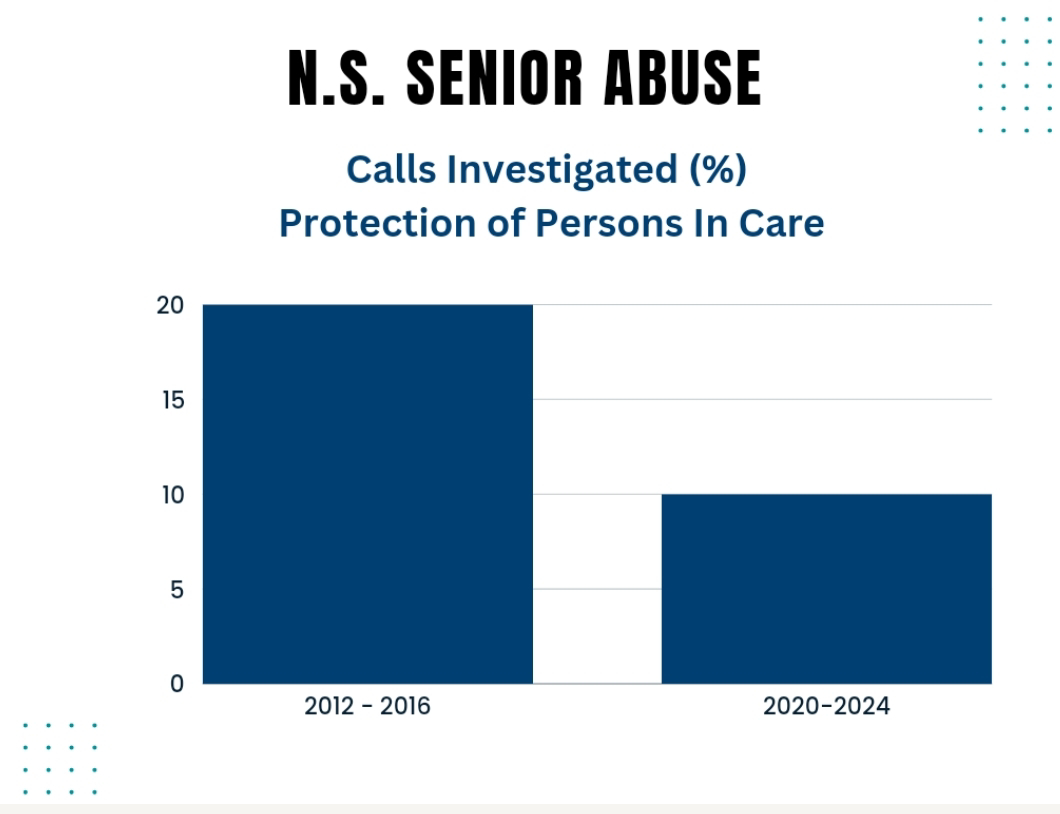 N.S. SENIOR ABUSE

Calls Investigated (%)
Protection of Persons In Care

20
15
10
5
0

2012 - 2016
2020-2024